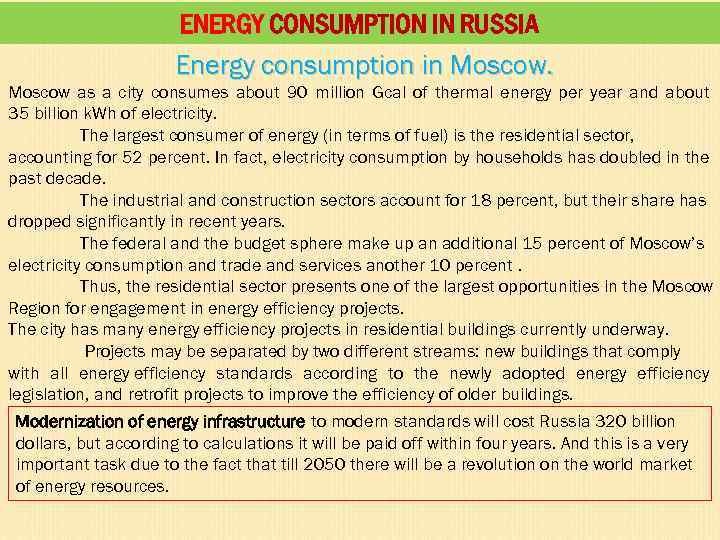 ENERGY CONSUMPTION IN RUSSIA

Energy consumption in Moscow.

Moscow as a city consumes about 90 million Gcal of thermal energy per year and about 35 billion kWh of electricity.

The largest consumer of energy (in terms of fuel) is the residential sector, accounting for 52 percent. In fact, electricity consumption by households has doubled in the past decade.

The industrial and construction sectors account for 18 percent, but their share has dropped significantly in recent years.

The federal and the budget sphere make up an additional 15 percent of Moscow's electricity consumption and trade and services another 10 percent .

Thus, the residential sector presents one of the largest opportunities in the Moscow Region for engagement in energy efficiency projects.

The city has many energy efficiency projects in residential buildings currently underway.

Projects may be separated by two different streams: new buildings that comply with all energy efficiency standards according to the newly adopted energy efficiency legislation, and retrofit projects to improve the efficiency of older buildings.

Modernization of energy infrastructure to modern standards will cost Russia 320 billion dollars, but according to calculations it will be paid off within four years. And this is a very important task due to the fact that till 2050 there will be a revolution on the world market of energy resources.